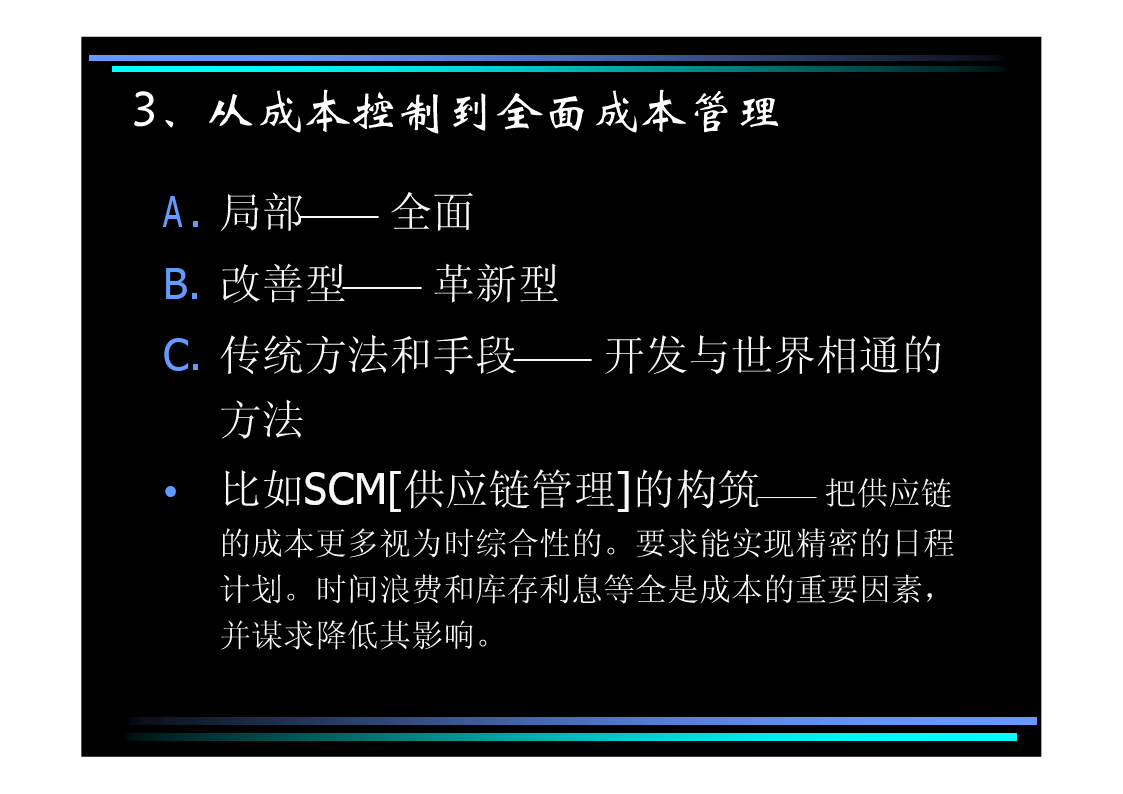 3、从成本控制到全面成本管理

A. 局部—— 全面

B. 改善型—— 革新型

C. 传统方法和手段—— 开发与世界相通的方法

• 比如SCM[供应链管理]的构筑—— 把供应链的成本更多视为时综合性的。要求能实现精密的日程计划。时间浪费和库存利息等全是成本的重要因素，并谋求降低其影响。